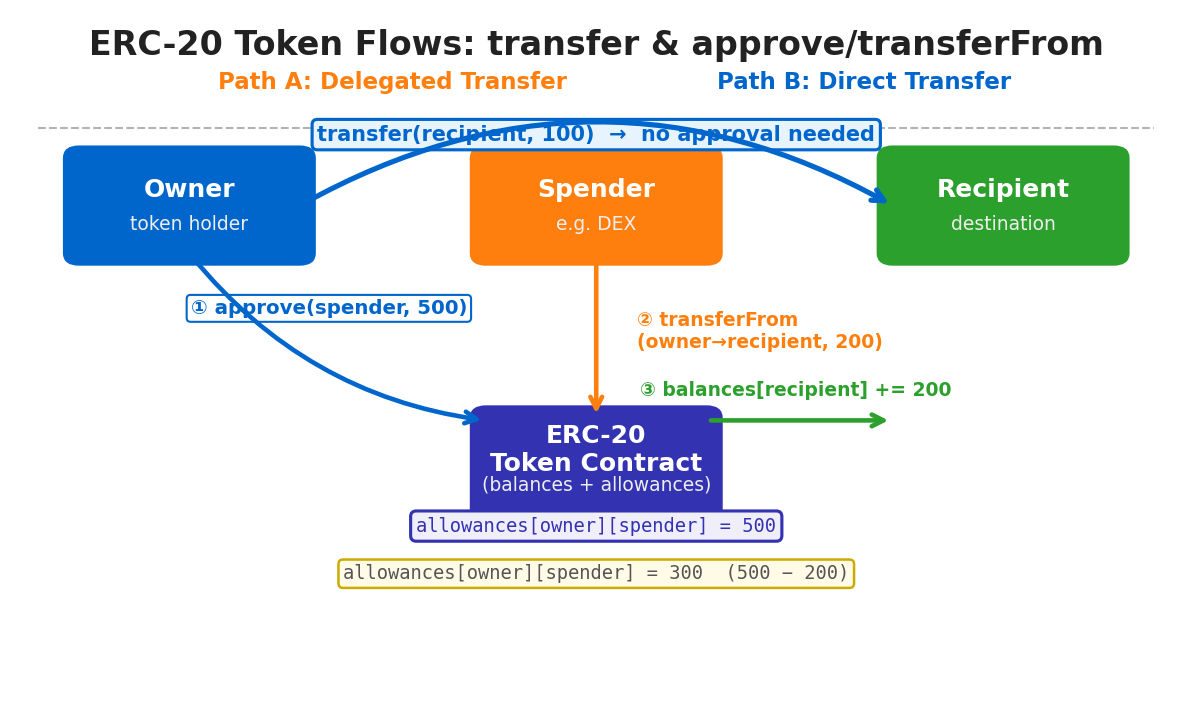 ERC-20 Token Flows: transfer & approve/transferFrom

Path A: Delegated Transfer

Path B: Direct Transfer

transfer(recipient, 100) → no approval needed

Owner
token holder

Spender
e.g. DEX

Recipient
destination

① approve(spender, 500)

② transferFrom (owner→recipient, 200)

③ balances[recipient] += 200

ERC-20
Token Contract
(balances + allowances)

allowances[owner][spender] = 500

allowances[owner][spender] = 300 (500 − 200)